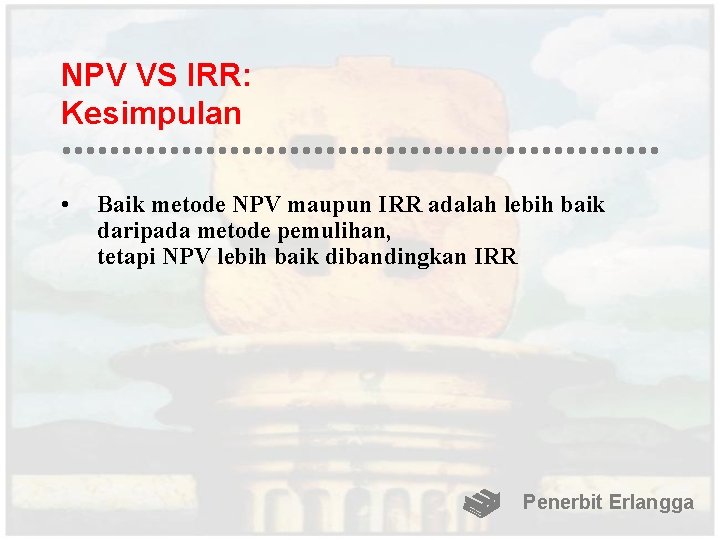 NPV VS IRR:
Kesimpulan

• Baik metode NPV maupun IRR adalah lebih baik daripada metode pemulihan,
tetapi NPV lebih baik dibandingkan IRR

Penerbit Erlangga